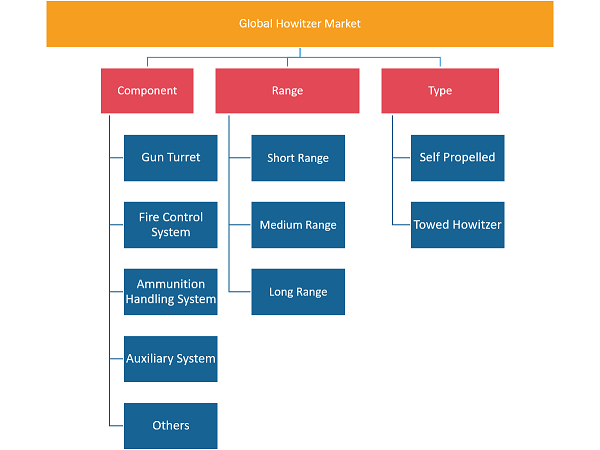 Global Howitzer Market

Component

Gun Turret

Fire Control System

Ammunition Handling System

Auxiliary System

Others

Range

Short Range

Medium Range

Long Range

Type

Self Propelled

Towed Howitzer